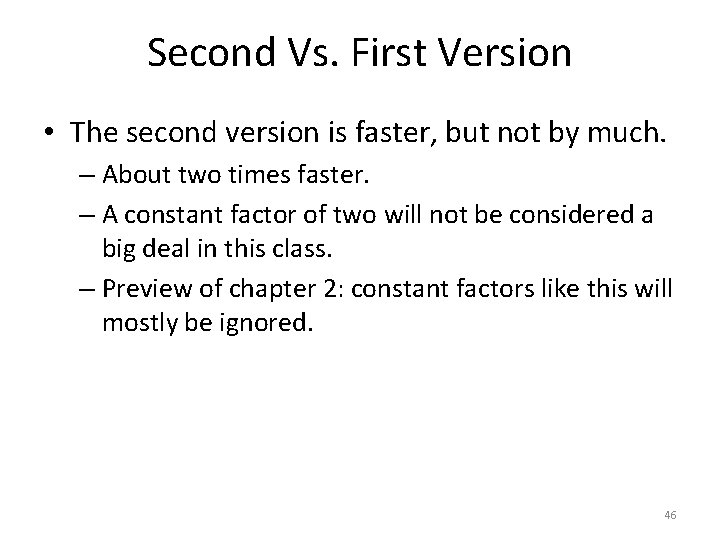 Second Vs. First Version

• The second version is faster, but not by much.

– About two times faster.

– A constant factor of two will not be considered a big deal in this class.

– Preview of chapter 2: constant factors like this will mostly be ignored.

46